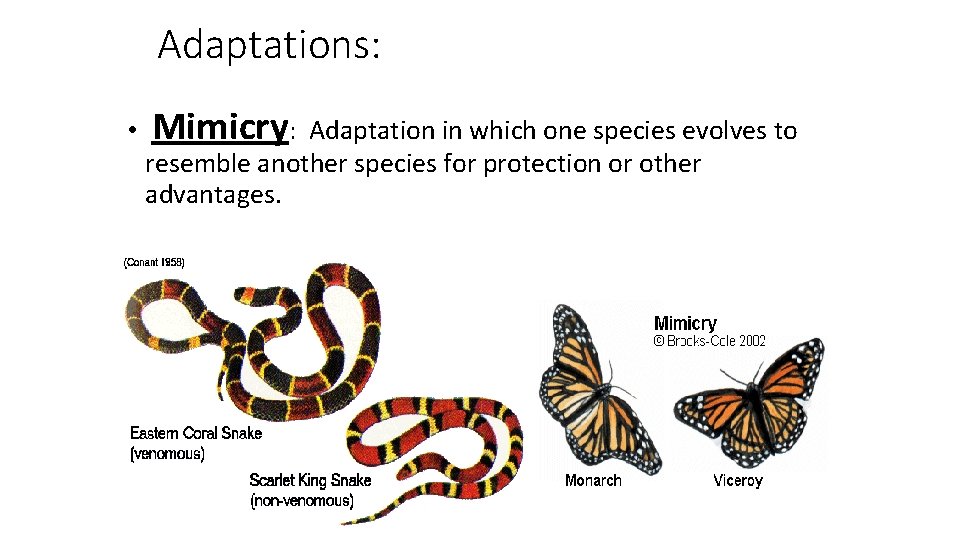 Adaptations:

• Mimicry: Adaptation in which one species evolves to resemble another species for protection or other advantages.

(Conant 1958)

Eastern Coral Snake (venomous)

Scarlet King Snake (non-venomous)

Mimicry
© Brooks-Cole 2002

Monarch

Viceroy